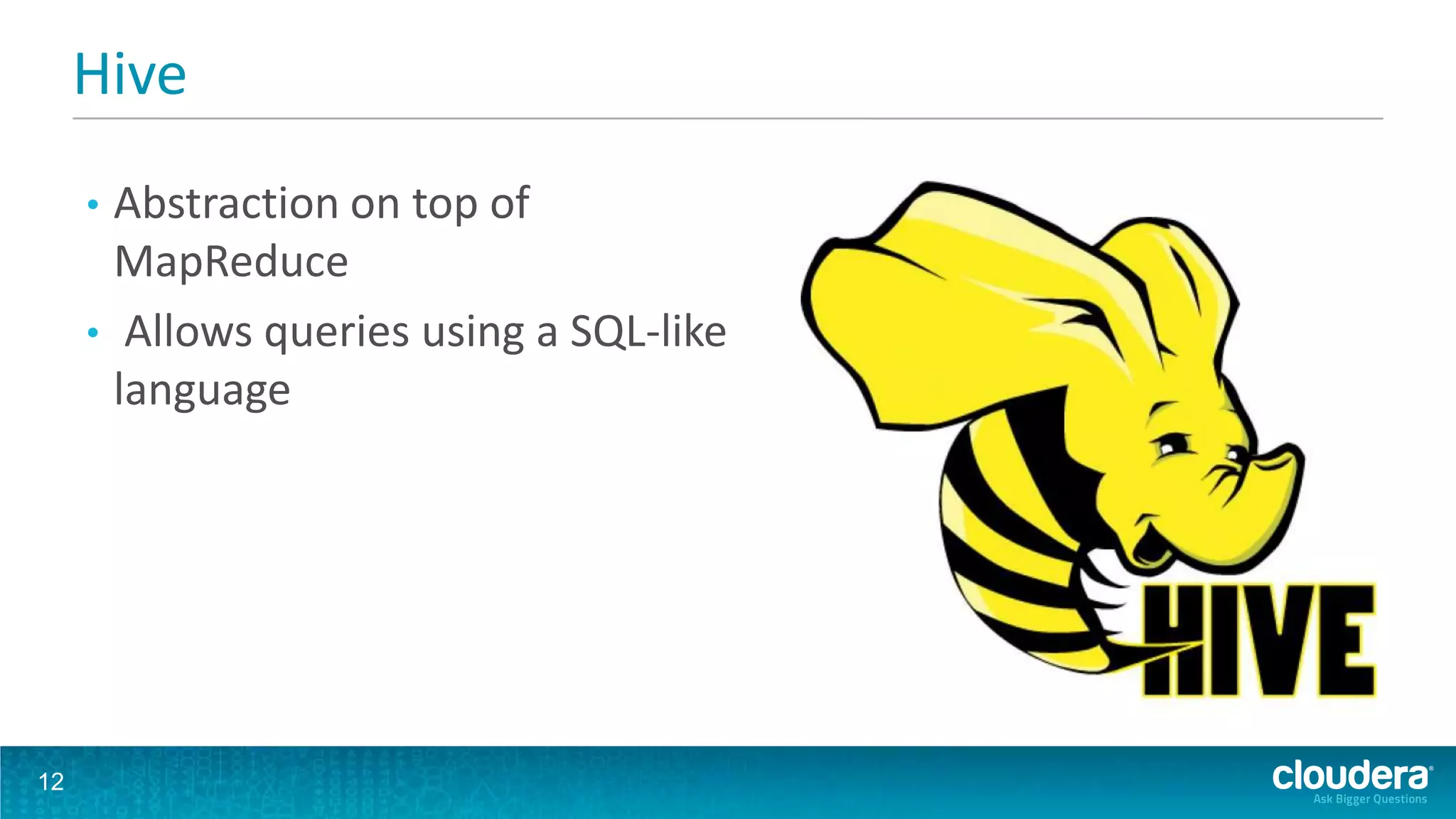 Hive

• Abstraction on top of MapReduce
• Allows queries using a SQL-like language

HIVE

12

cloudera
Ask Bigger Questions